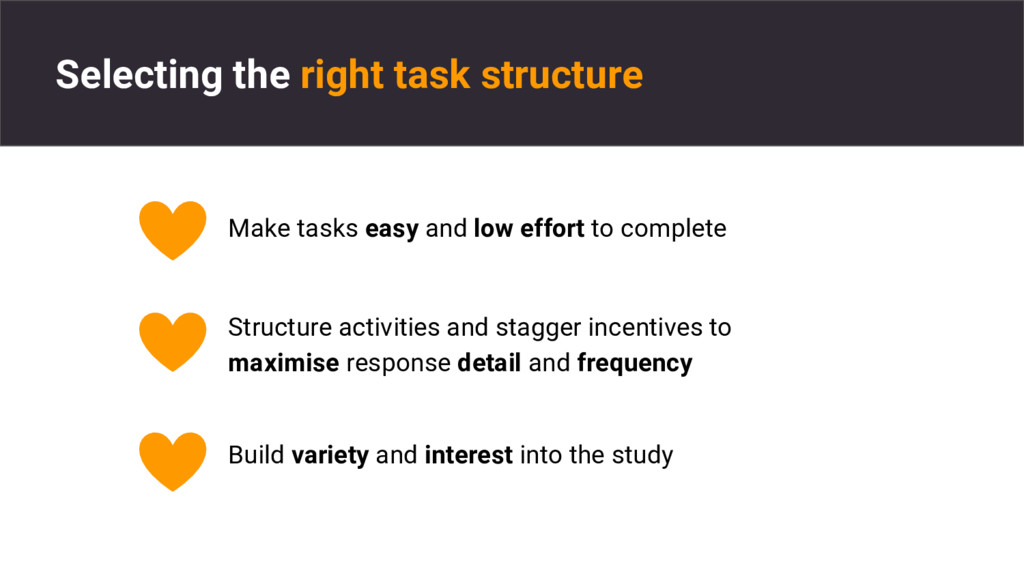 Selecting the right task structure

Make tasks easy and low effort to complete

Structure activities and stagger incentives to maximise response detail and frequency

Build variety and interest into the study